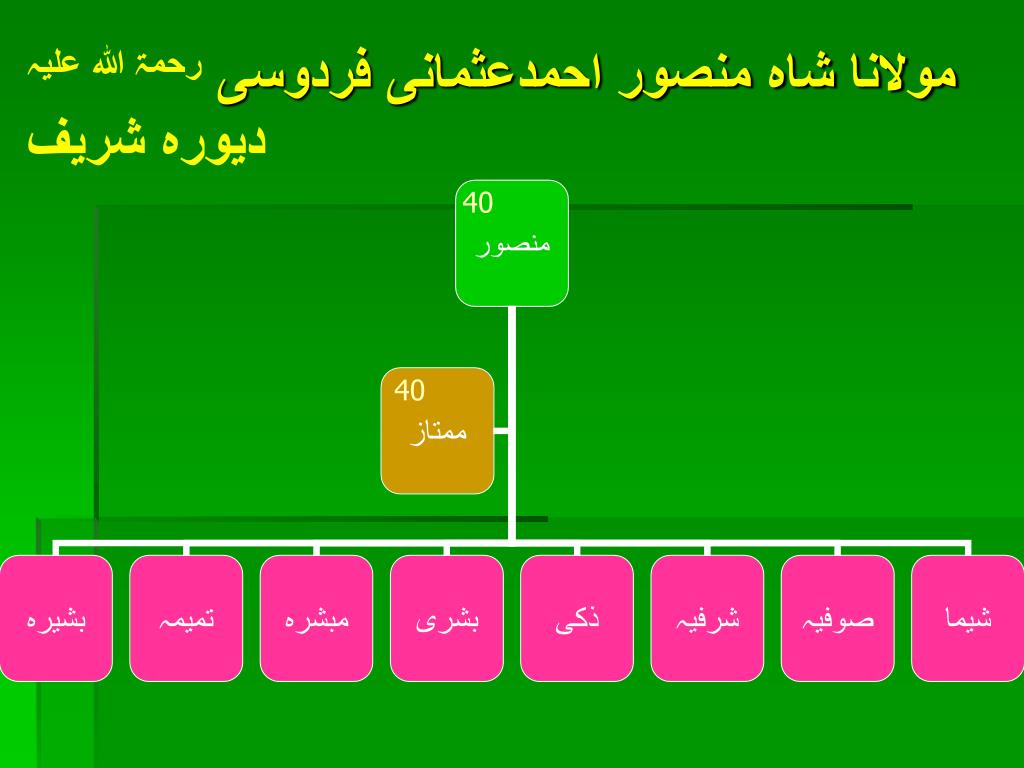 مولانا شاہ منصور احمدعثمانی فردوسی رحمۃ اللہ علیہ
دیورہ شریف

40
منصور

40
ممتاز

شیما صوفیہ شرفیہ ذکی بشری مبشرہ تمیمہ بشیرہ